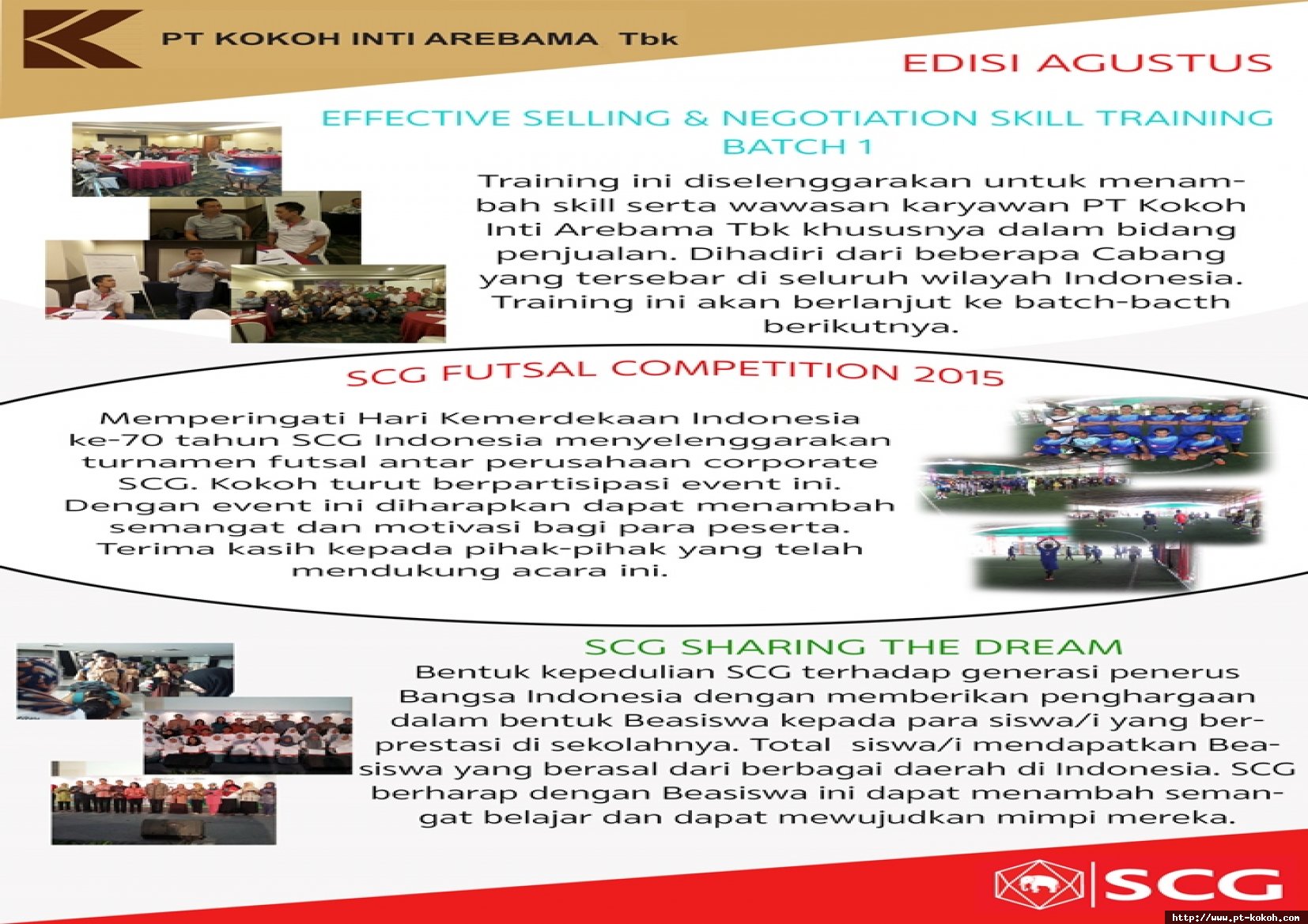 PT KOKOH INTI AREBAMA Tbk

EDISI AGUSTUS

EFFECTIVE SELLING & NEGOTIATION SKILL TRAINING BATCH 1

Training ini diselenggarakan untuk menambah skill serta wawasan karyawan PT Kokoh Inti Arebama Tbk khususnya dalam bidang penjualan. Dihadiri dari beberapa Cabang yang tersebar di seluruh wilayah Indonesia. Training ini akan berlanjut ke batch-bacth berikutnya.

SCG FUTSAL COMPETITION 2015

Memperingati Hari Kemerdekaan Indonesia ke-70 tahun SCG Indonesia menyelenggarakan turnamen futsal antar perusahaan corporate SCG. Kokoh turut berpartisipasi event ini. Dengan event ini diharapkan dapat menambah semangat dan motivasi bagi para peserta. Terima kasih kepada pihak-pihak yang telah mendukung acara ini.

SCG SHARING THE DREAM

Bentuk kepedulian SCG terhadap generasi penerus Bangsa Indonesia dengan memberikan penghargaan dalam bentuk Beasiswa kepada para siswa/i yang berprestasi di sekolahnya. Total siswa/i mendapatkan Beasiswa yang berasal dari berbagai daerah di Indonesia. SCG berharap dengan Beasiswa ini dapat menambah semangat belajar dan dapat mewujudkan mimpi mereka.

SCG

http://www.pt-kokoh.com